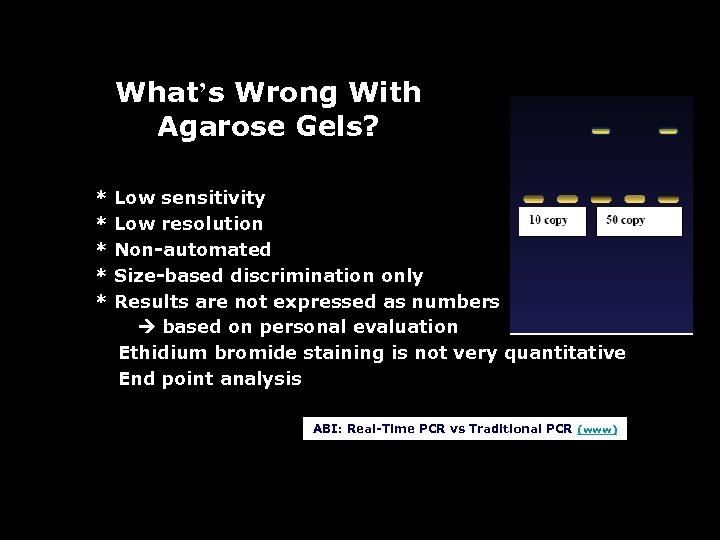 What's Wrong With Agarose Gels?

* Low sensitivity
* Low resolution
* Non-automated
* Size-based discrimination only
* Results are not expressed as numbers
→ based on personal evaluation
Ethidium bromide staining is not very quantitative
End point analysis

10 copy

50 copy

ABI: Real-Time PCR vs Traditional PCR (www)